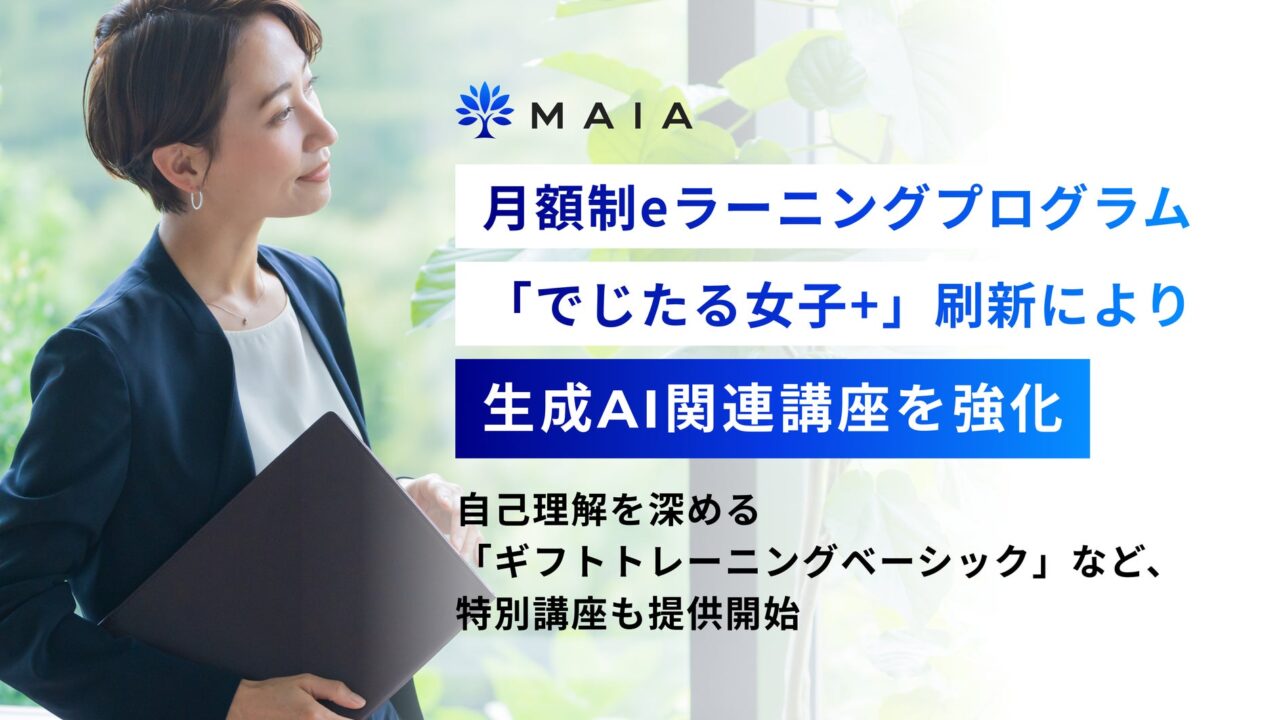 MAIA

月額制eラーニングプログラム
「でじたる女子+」刷新により
生成AI関連講座を強化

自己理解を深める
「ギフトトレーニングベーシック」など、
特別講座も提供開始